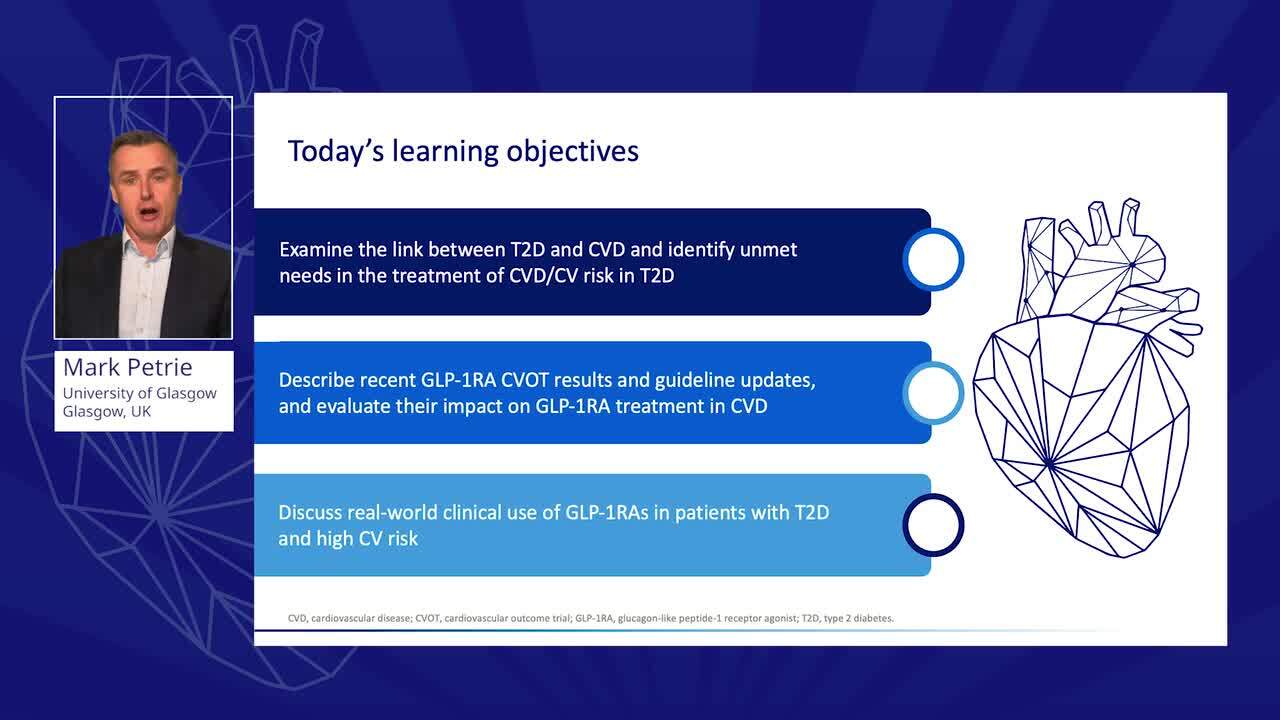 Mark Petrie
University of Glasgow
Glasgow, UK

Today's learning objectives

Examine the link between T2D and CVD and identify unmet needs in the treatment of CVD/CV risk in T2D

Describe recent GLP-1RA CVOT results and guideline updates, and evaluate their impact on GLP-1RA treatment in CVD

Discuss real-world clinical use of GLP-1RAs in patients with T2D and high CV risk

CVD, cardiovascular disease; CVOT, cardiovascular outcome trial; GLP-1RA, glucagon-like peptide-1 receptor agonist; T2D, type 2 diabetes.